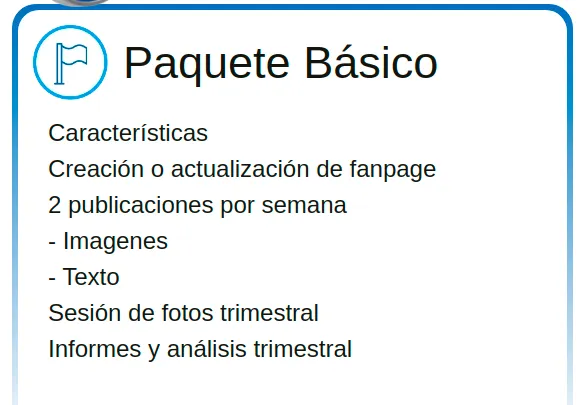 Paquete Básico

Características
Creación o actualización de fanpage
2 publicaciones por semana
- Imagenes
- Texto
Sesión de fotos trimestral
Informes y análisis trimestral